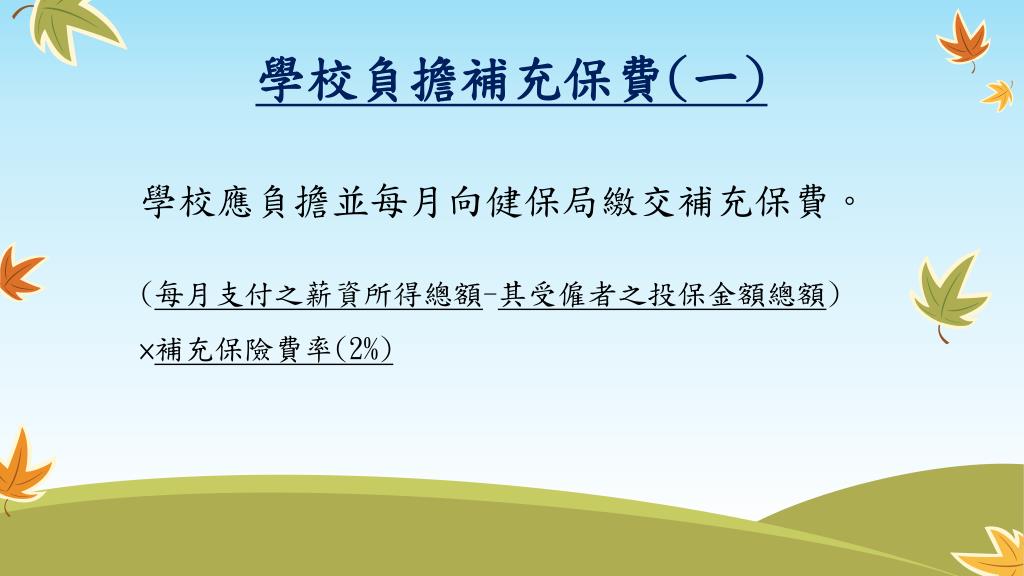 學校負擔補充保費(一)

學校應負擔並每月向健保局繳交補充保費。

(每月支付之薪資所得總額-其受僱者之投保金額總額)
×補充保險費率(2%)